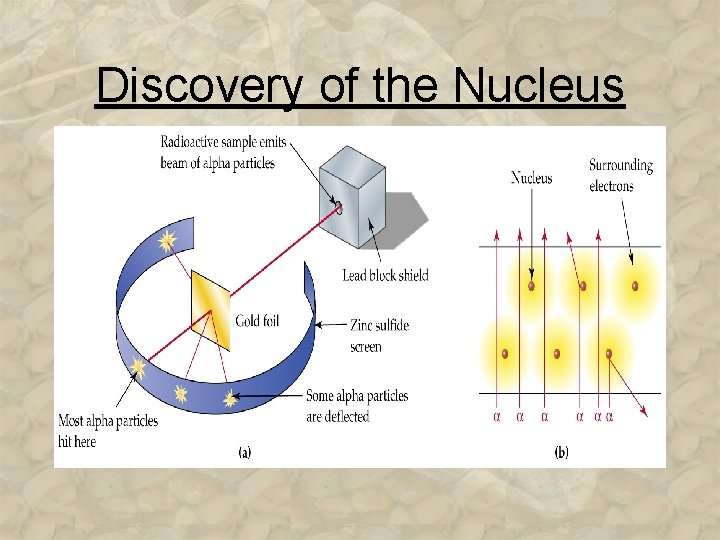 Discovery of the Nucleus

Radioactive sample emits beam of alpha particles

Lead block shield

Gold foil

Zinc sulfide screen

Some alpha particles are deflected

Most alpha particles hit here

(a)

Nucleus

Surrounding electrons

α α α α α α

(b)